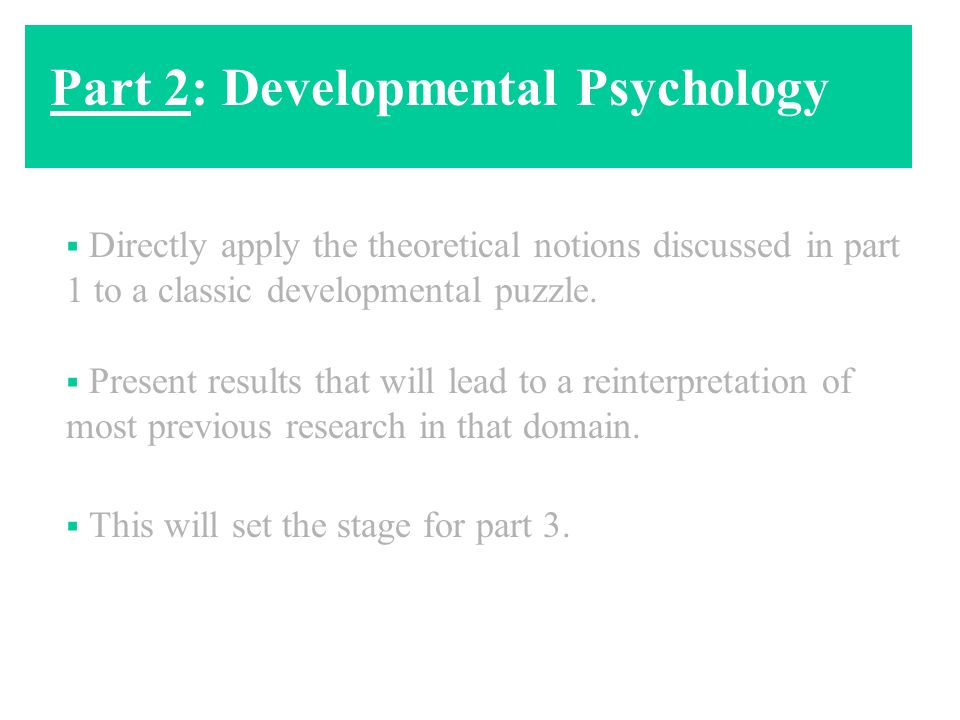 Part 2: Developmental Psychology

▪ Directly apply the theoretical notions discussed in part 1 to a classic developmental puzzle.

▪ Present results that will lead to a reinterpretation of most previous research in that domain.

▪ This will set the stage for part 3.